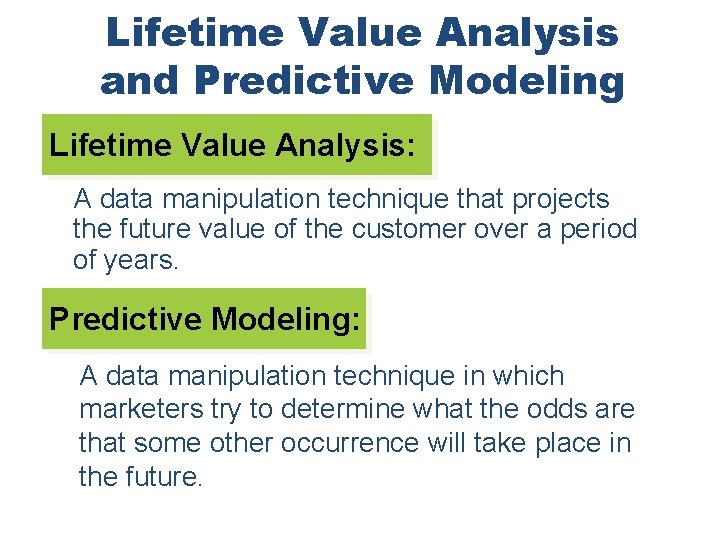 Lifetime Value Analysis and Predictive Modeling

Lifetime Value Analysis:

A data manipulation technique that projects the future value of the customer over a period of years.

Predictive Modeling:

A data manipulation technique in which marketers try to determine what the odds are that some other occurrence will take place in the future.